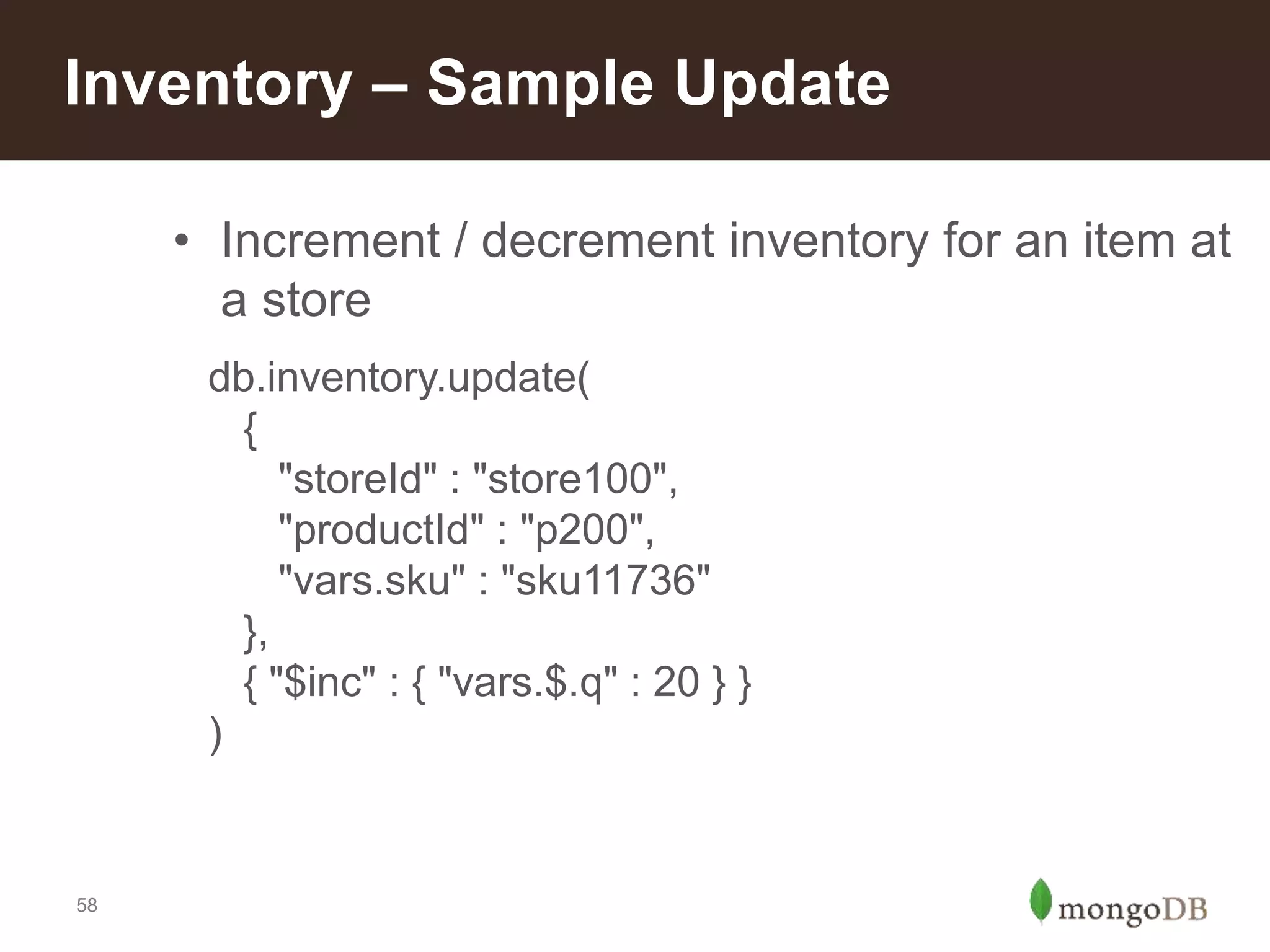 Inventory – Sample Update

• Increment / decrement inventory for an item at a store

db.inventory.update(
  {
    "storeId" : "store100",
    "productId" : "p200",
    "vars.sku" : "sku11736"
  },
  { "$inc" : { "vars.$.q" : 20 } }
)

58

mongoDB